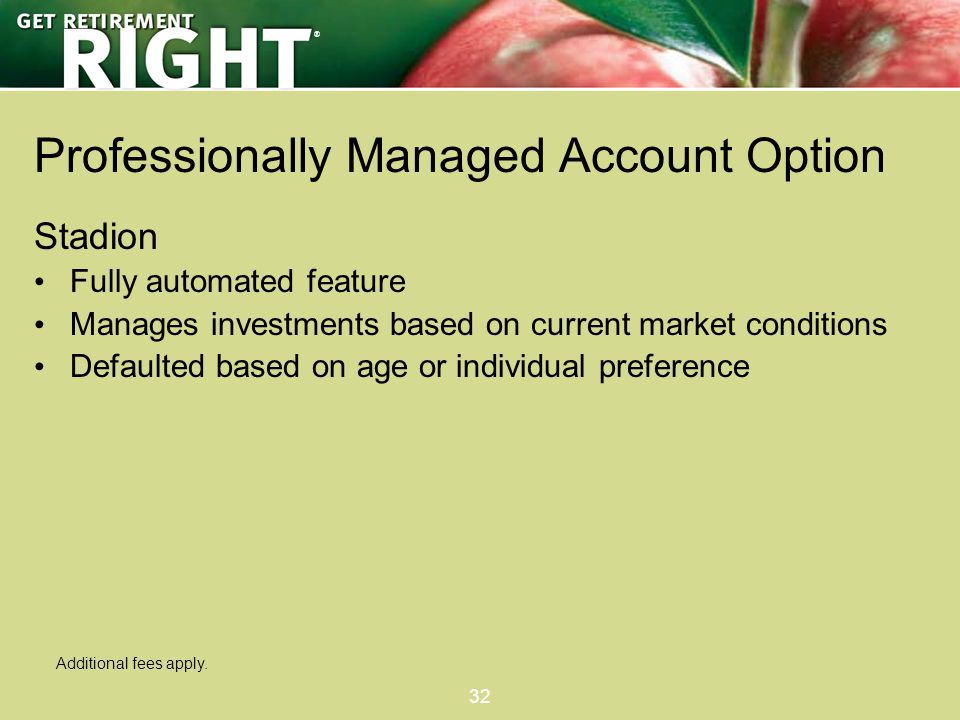 GET RETIREMENT
RIGHT®

Professionally Managed Account Option

Stadion

• Fully automated feature
• Manages investments based on current market conditions
• Defaulted based on age or individual preference

Additional fees apply.

32